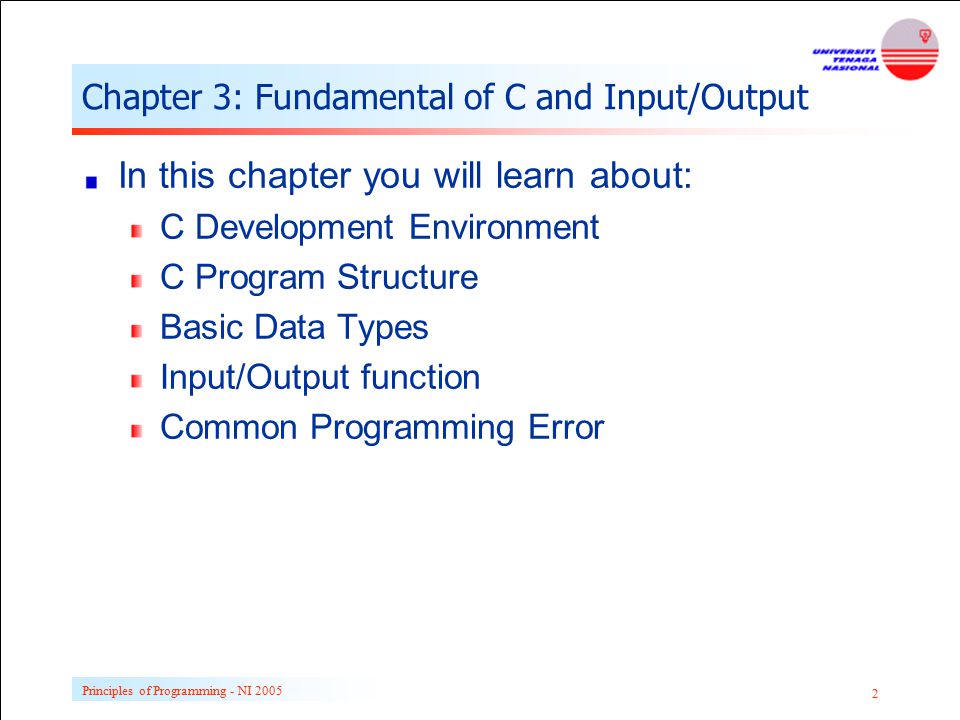 UNIVERSITI TENAGA NASIONAL

Chapter 3: Fundamental of C and Input/Output

In this chapter you will learn about:
C Development Environment
C Program Structure
Basic Data Types
Input/Output function
Common Programming Error

Principles of Programming - NI 2005

2